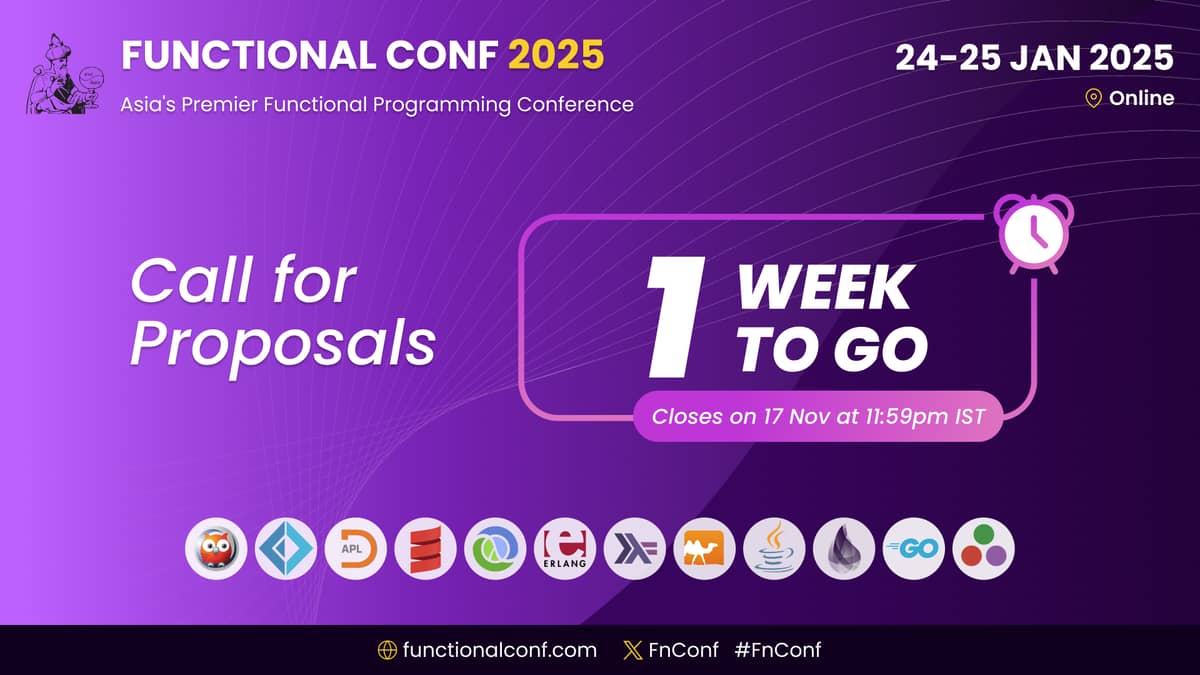 FUNCTIONAL CONF 2025
Asia's Premier Functional Programming Conference

24-25 JAN 2025
Online

Call for Proposals

1 WEEK TO GO

Closes on 17 Nov at 11:59pm IST

APL
ERLANG
GO

functionalconf.com FnConf #FnConf